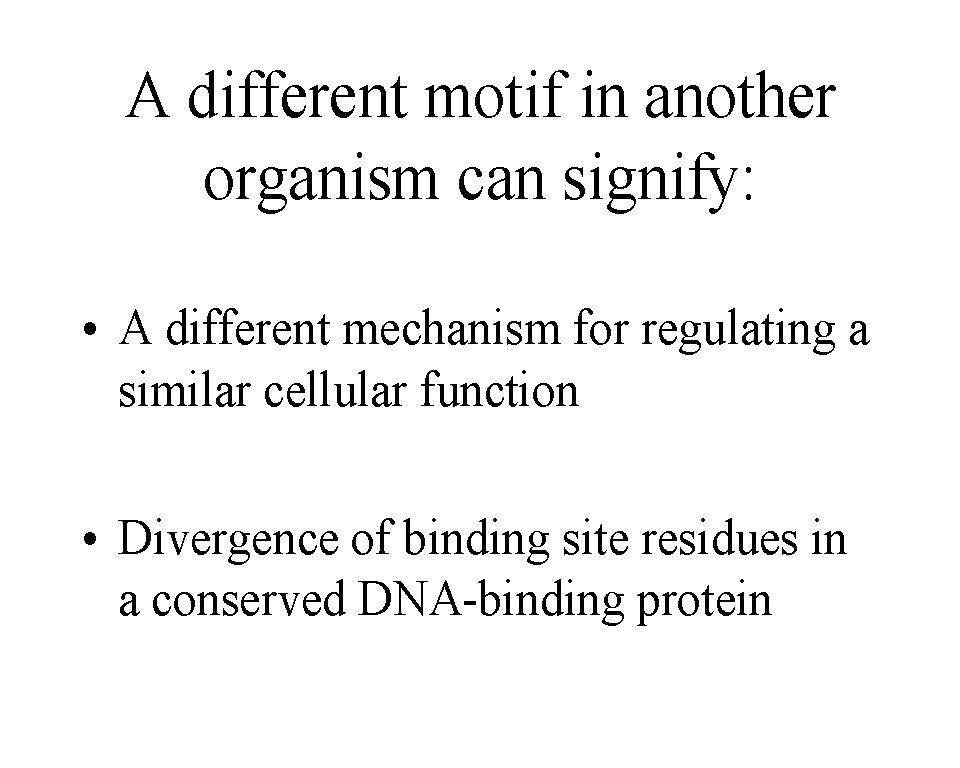 A different motif in another organism can signify:

• A different mechanism for regulating a similar cellular function

• Divergence of binding site residues in a conserved DNA-binding protein